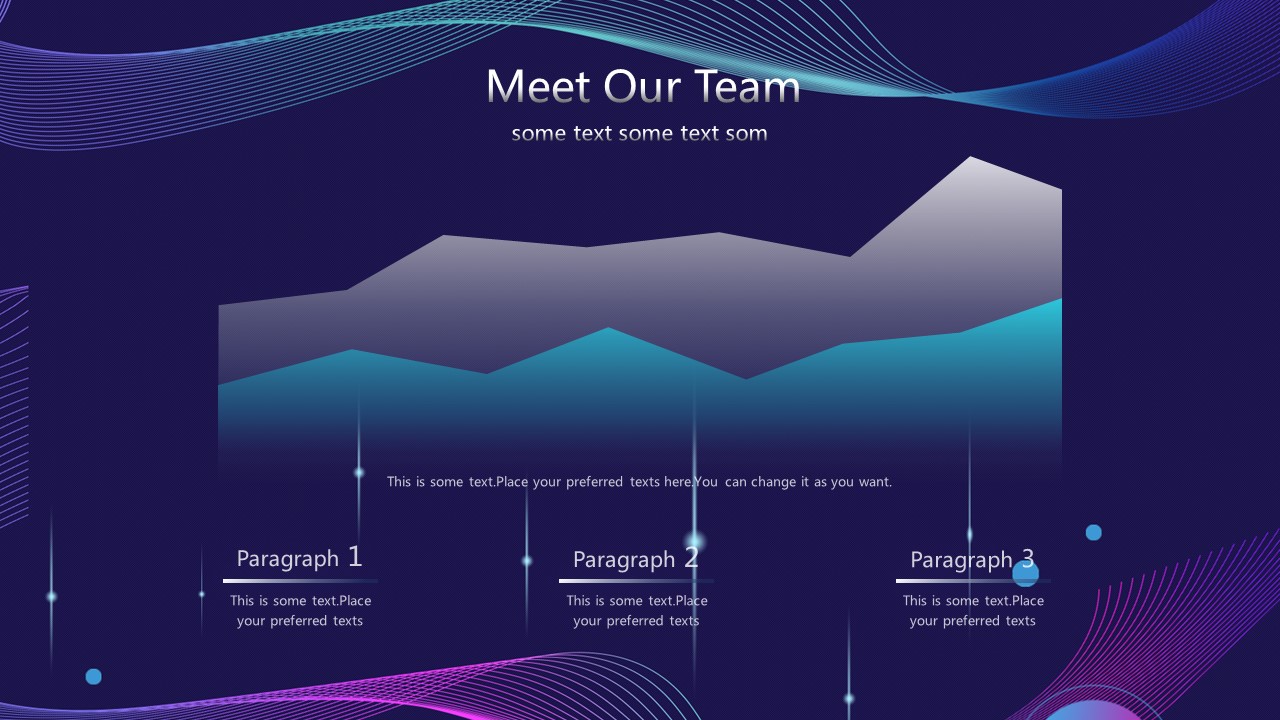 Meet Our Team
some text some text som

This is some text.Place your preferred texts here.You can change it as you want.

Paragraph 1
This is some text.Place your preferred texts

Paragraph 2
This is some text.Place your preferred texts

Paragraph 3
This is some text.Place your preferred texts